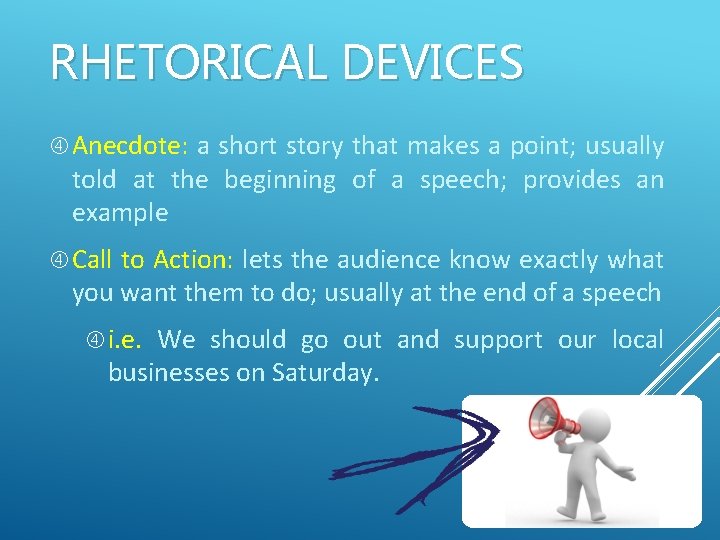 RHETORICAL DEVICES

④ Anecdote: a short story that makes a point; usually told at the beginning of a speech; provides an example

④ Call to Action: lets the audience know exactly what you want them to do; usually at the end of a speech

④ i.e. We should go out and support our local businesses on Saturday.